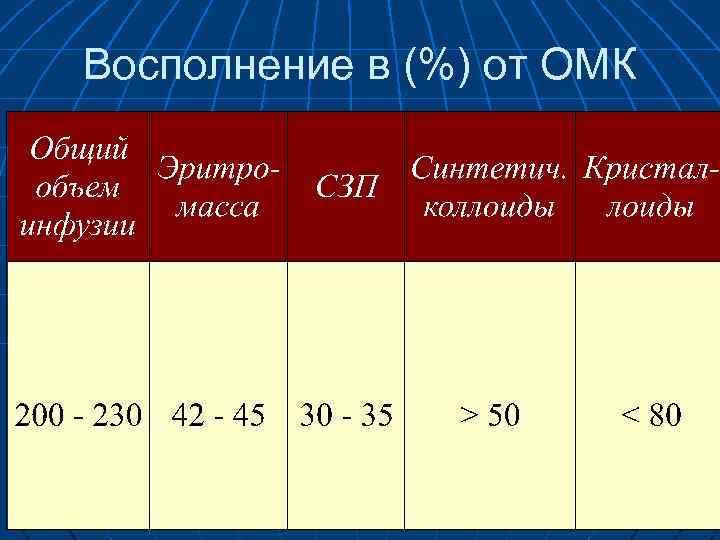 Восполнение в (%) от ОМК

| Общий объем инфузии | Эритро-масса | СЗП | Синтетич. коллоиды | Кристал-лоиды |
|---|---|---|---|---|
| 200 - 230 | 42 - 45 | 30 - 35 | > 50 | < 80 |